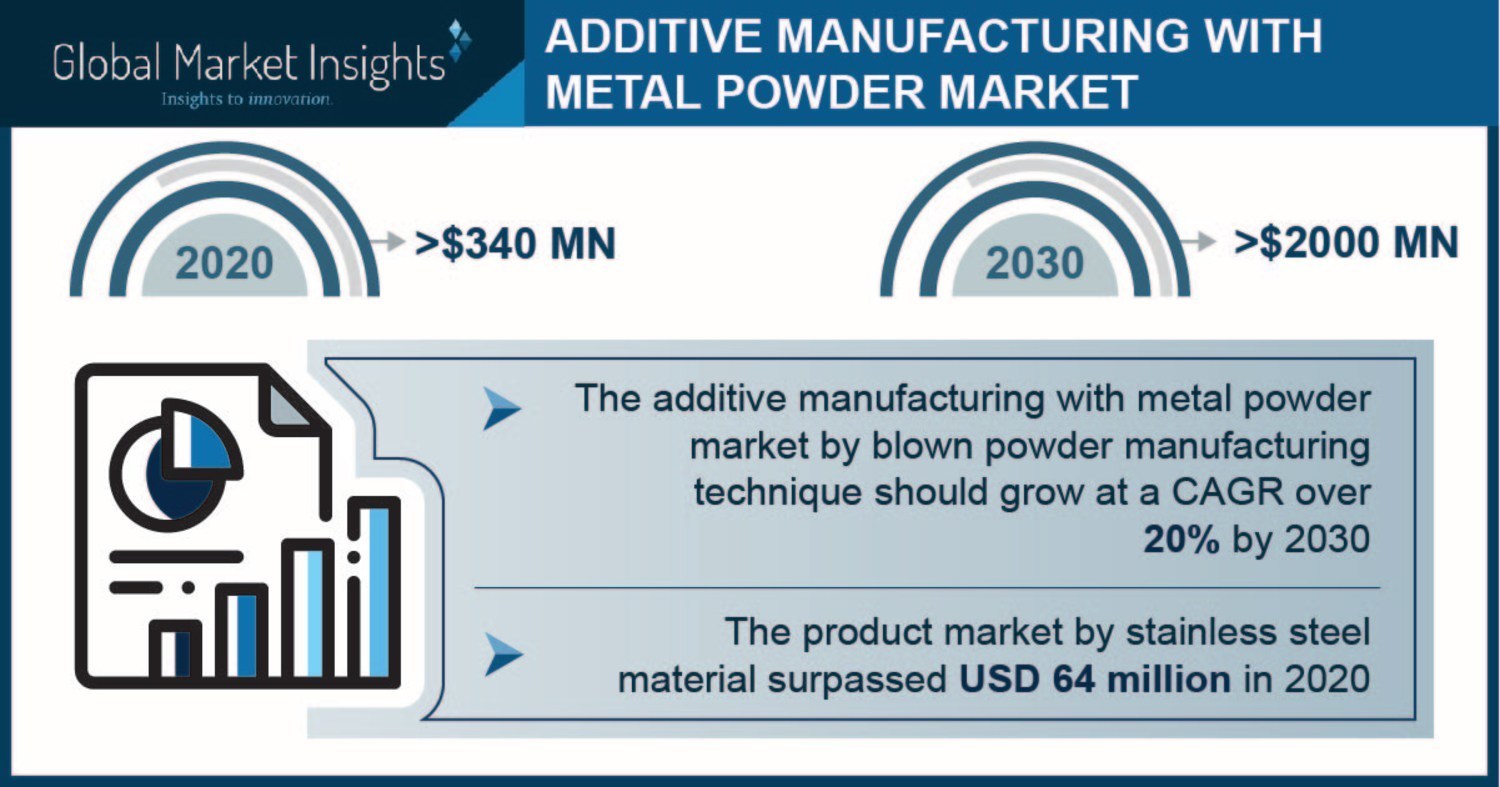 Global Market Insights
Insights to innovation.

ADDITIVE MANUFACTURING WITH METAL POWDER MARKET

2020 >$340 MN

2030 >$2000 MN

The additive manufacturing with metal powder market by blown powder manufacturing technique should grow at a CAGR over 20% by 2030

The product market by stainless steel material surpassed USD 64 million in 2020